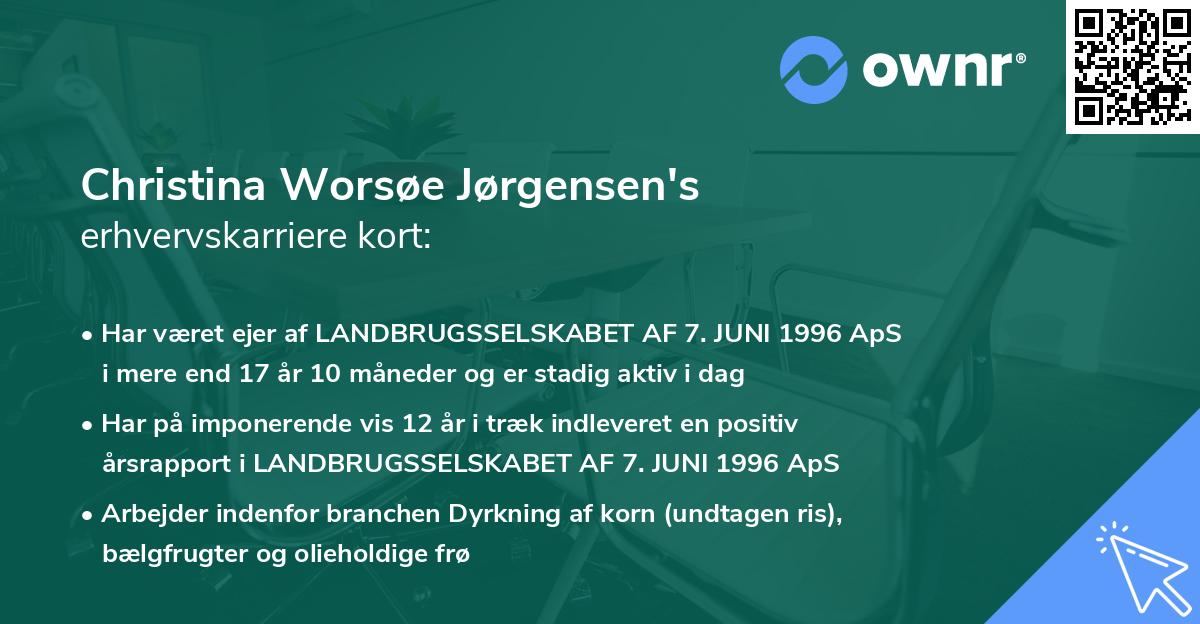 ownr®

Christina Worsøe Jørgensen's
erhvervskarriere kort:

• Har været ejer af LANDBRUGSSELSKABET AF 7. JUNI 1996 ApS i mere end 17 år 10 måneder og er stadig aktiv i dag

• Har på imponerende vis 12 år i træk indleveret en positiv årsrapport i LANDBRUGSSELSKABET AF 7. JUNI 1996 ApS

• Arbejder indenfor branchen Dyrkning af korn (undtagen ris), bælgfrugter og olieholdige frø